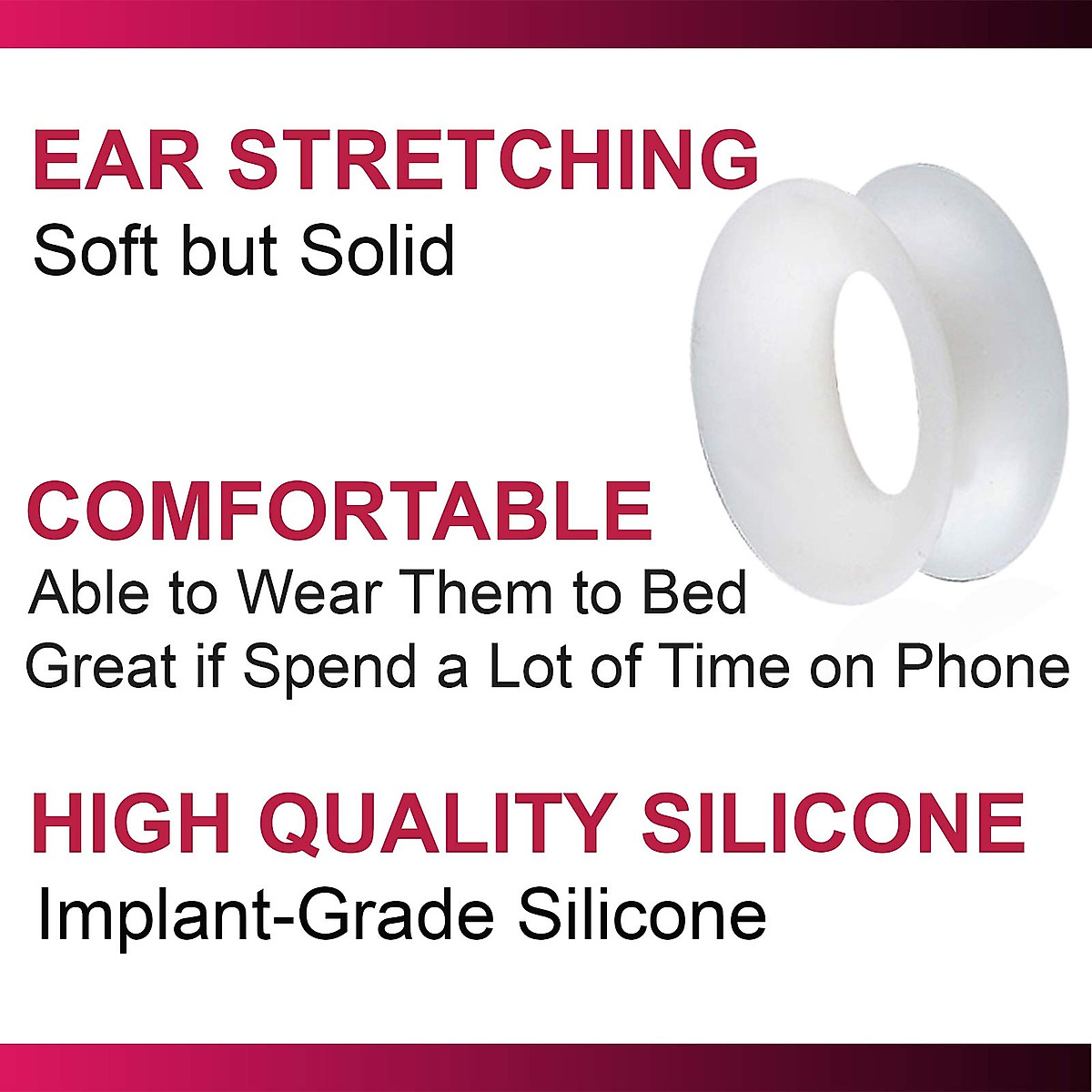 EAR STRETCHING
Soft but Solid

COMFORTABLE
Able to Wear Them to Bed
Great if Spend a Lot of Time on Phone

HIGH QUALITY SILICONE
Implant-Grade Silicone